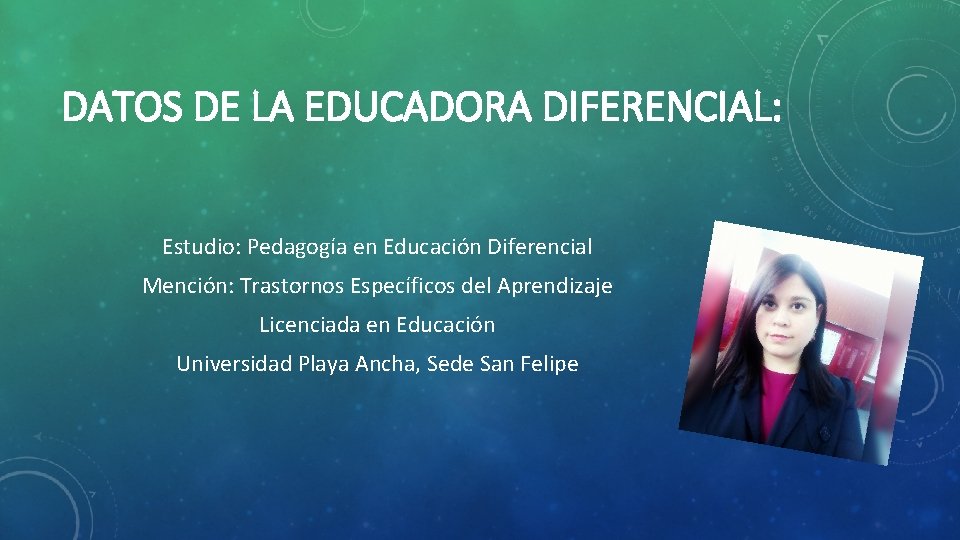 DATOS DE LA EDUCADORA DIFERENCIAL:

Estudio: Pedagogía en Educación Diferencial
Mención: Trastornos Específicos del Aprendizaje
Licenciada en Educación
Universidad Playa Ancha, Sede San Felipe